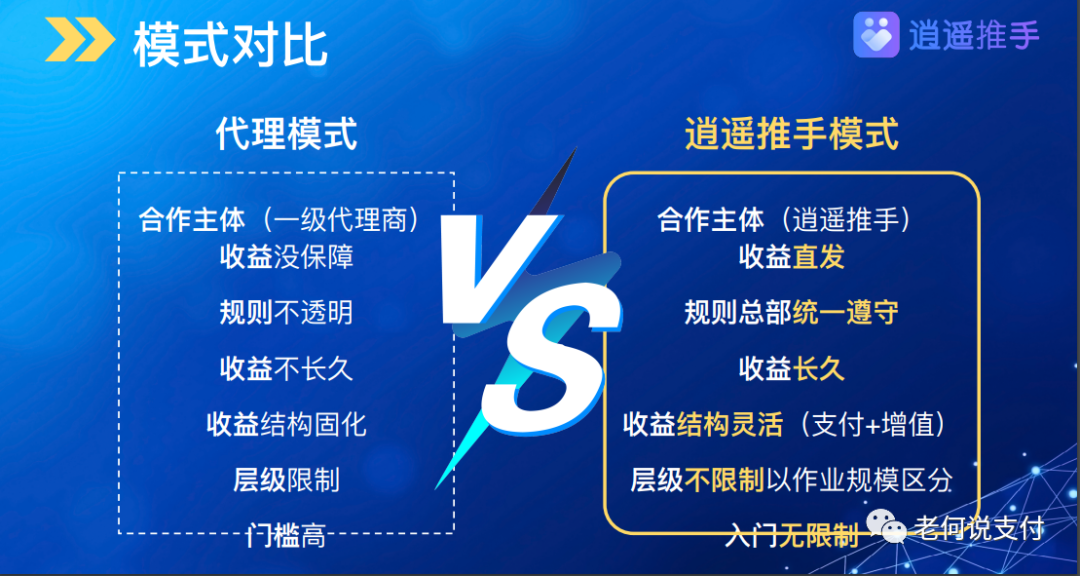 模式对比

逍遥推手

代理模式

合作主体（一级代理商）
收益没保障
规则不透明
收益不长久
收益结构固化
层级限制
门槛高

VS

逍遥推手模式

合作主体（逍遥推手）
收益直发
规则总部统一遵守
收益长久
收益结构灵活（支付+增值）
层级不限制以作业规模区分
入门无限制

老何说支付